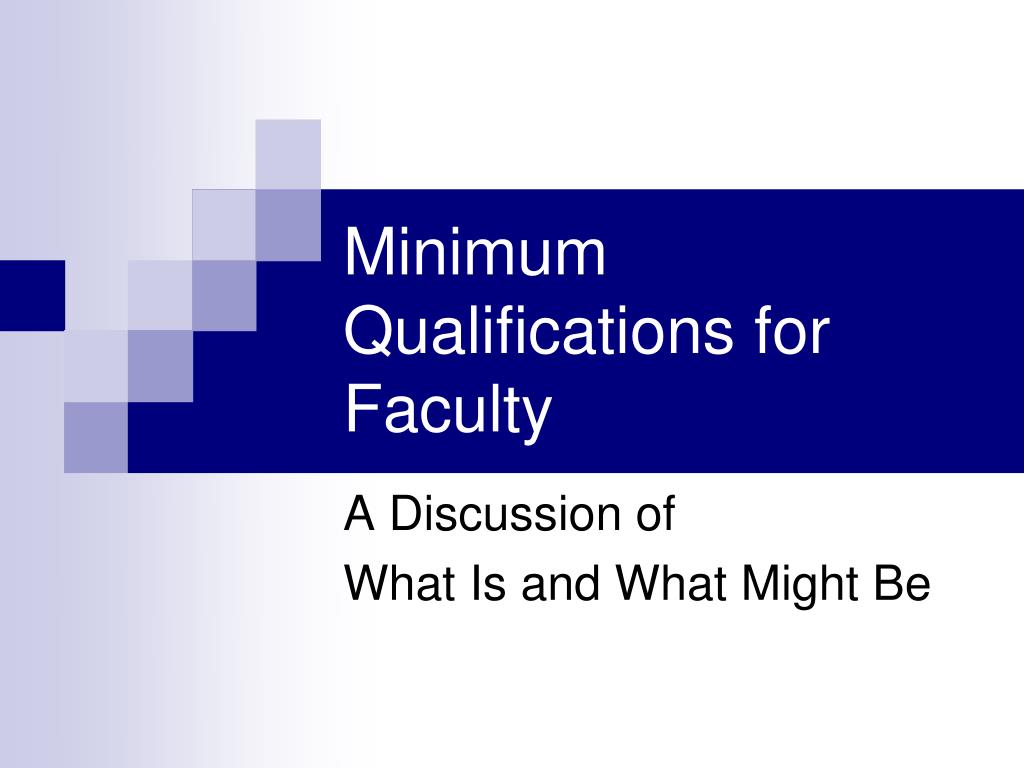 Minimum Qualifications for Faculty

A Discussion of
What Is and What Might Be